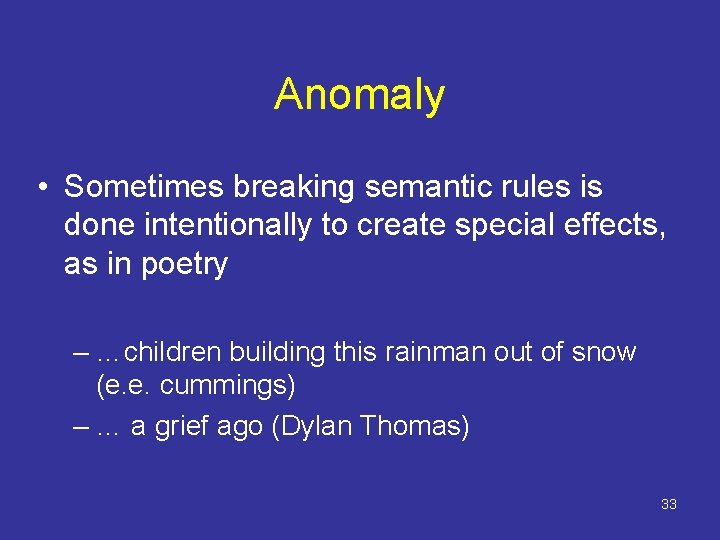 Anomaly

• Sometimes breaking semantic rules is done intentionally to create special effects, as in poetry

– …children building this rainman out of snow (e.e. cummings)

– … a grief ago (Dylan Thomas)

33